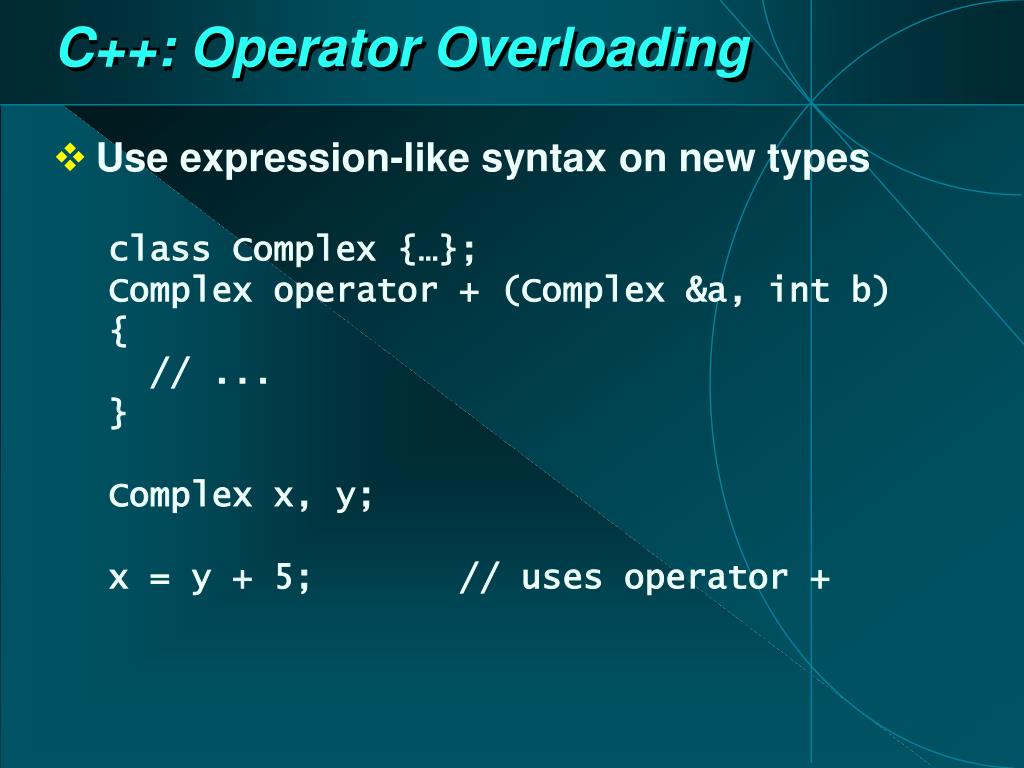 C++: Operator Overloading

❖ Use expression-like syntax on new types

class Complex {…};
Complex operator + (Complex &a, int b)
{
  // ...
}

Complex x, y;

x = y + 5;       // uses operator +